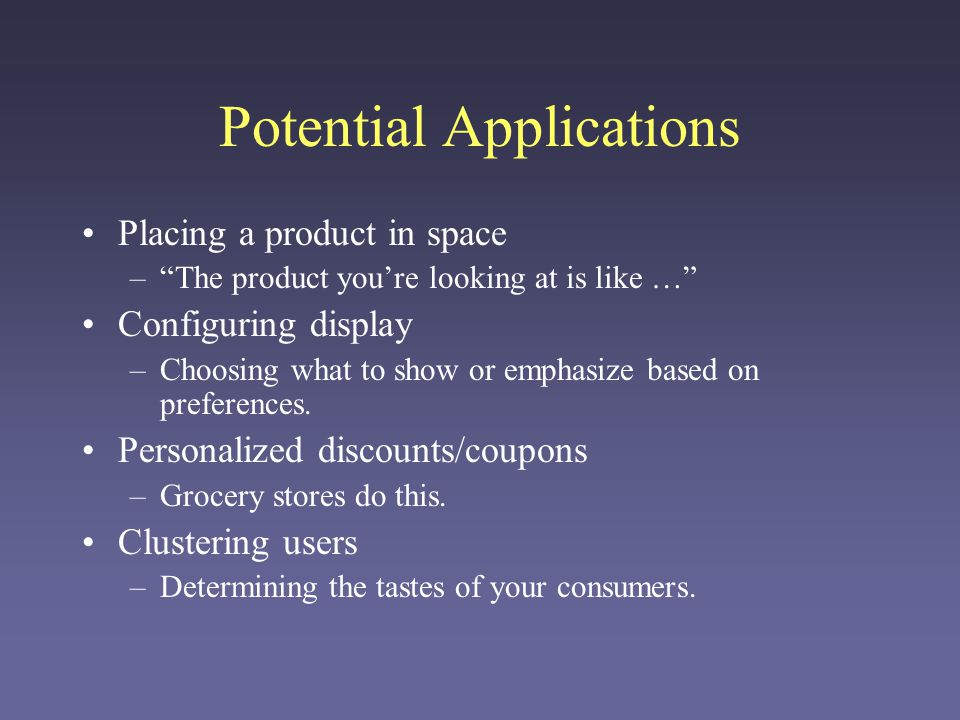 Potential Applications

• Placing a product in space
– “The product you’re looking at is like …”
• Configuring display
– Choosing what to show or emphasize based on preferences.
• Personalized discounts/coupons
– Grocery stores do this.
• Clustering users
– Determining the tastes of your consumers.